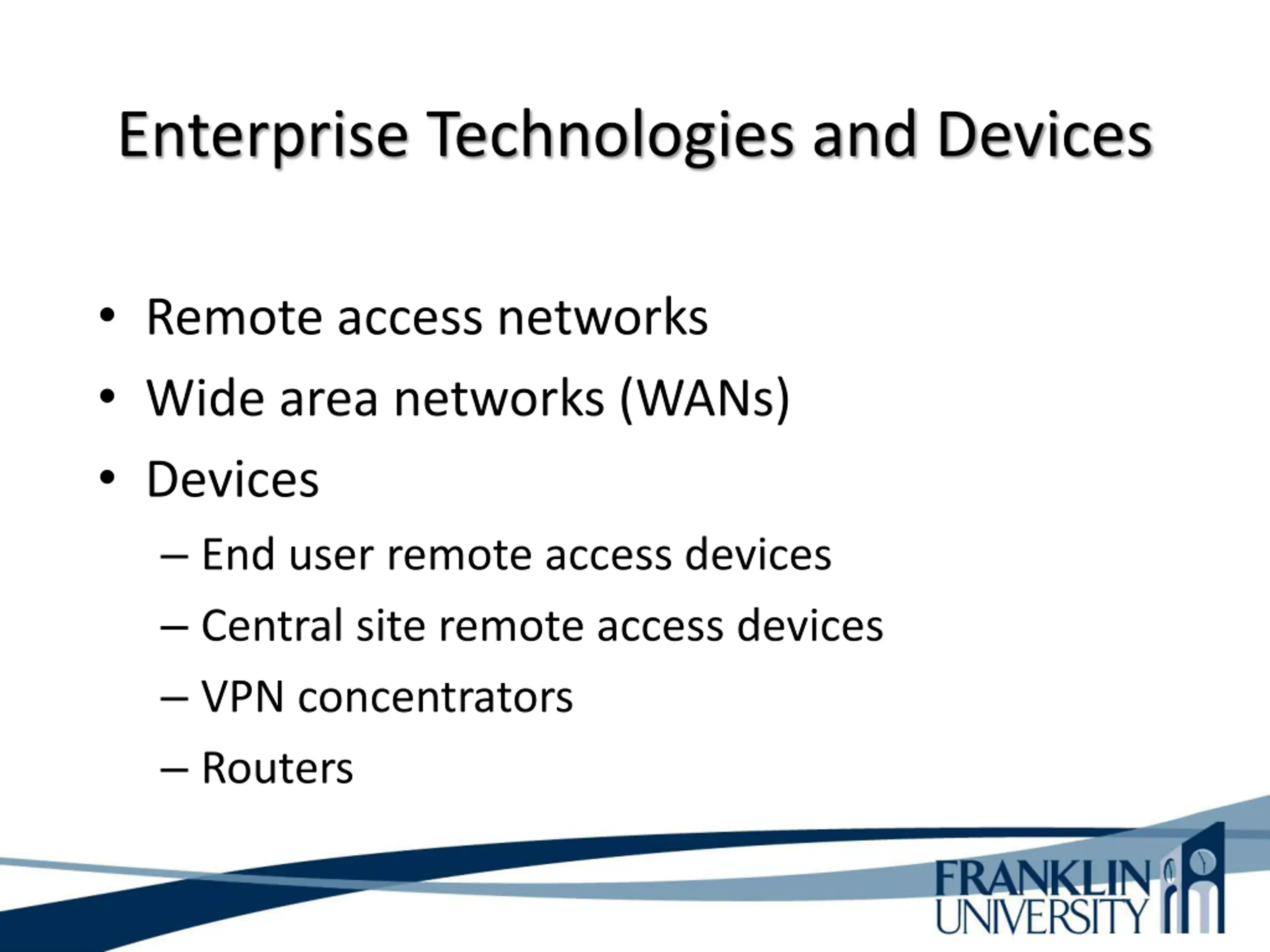 Enterprise Technologies and Devices

• Remote access networks
• Wide area networks (WANs)
• Devices
– End user remote access devices
– Central site remote access devices
– VPN concentrators
– Routers

FRANKLIN UNIVERSITY